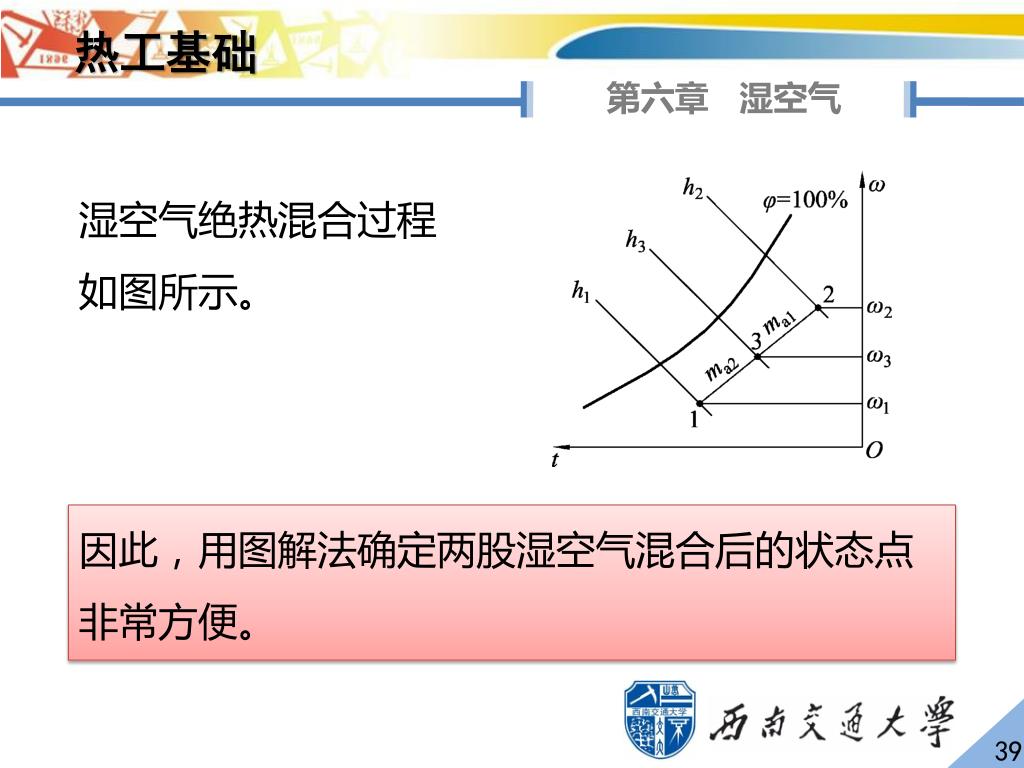 热工基础

第六章　湿空气

湿空气绝热混合过程如图所示。

$h_2$
$\varphi$=100%
$\omega$
$h_3$
$h_1$
2
$\omega_2$
$m_{a1}$
3
$\omega_3$
$m_{a2}$
1
$\omega_1$
$t$
$O$

因此，用图解法确定两股湿空气混合后的状态点非常方便。

西南交通大学

西南交通大学

39